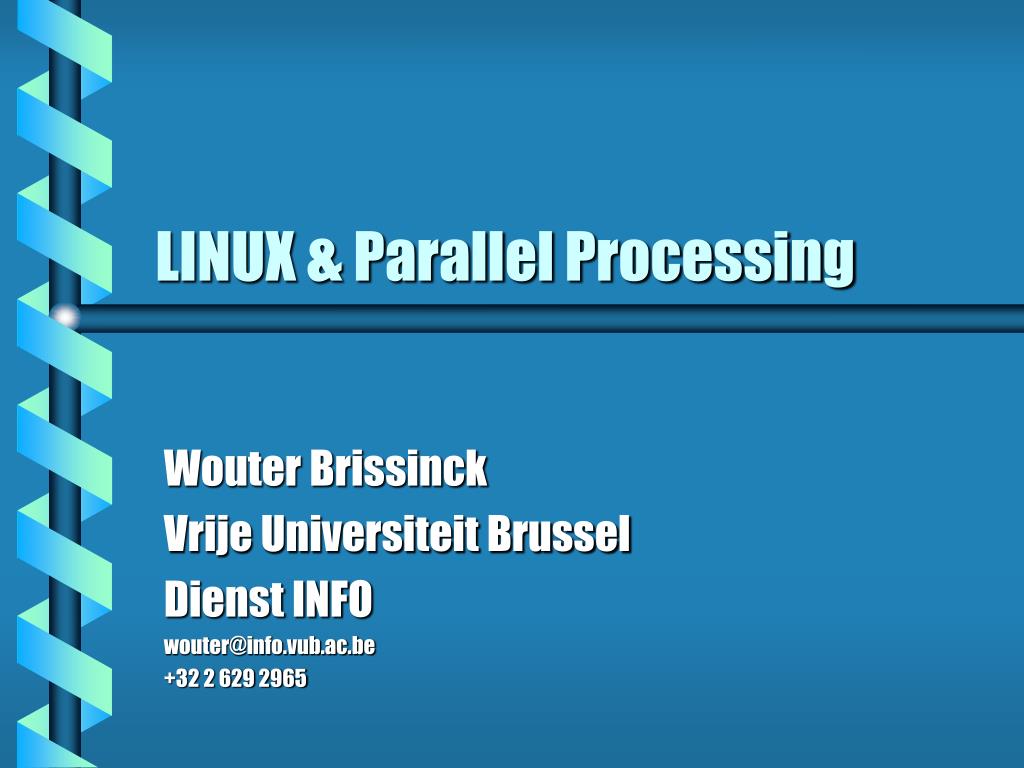 LINUX & Parallel Processing

Wouter Brissinck
Vrije Universiteit Brussel
Dienst INFO
wouter@info.vub.ac.be
+32 2 629 2965